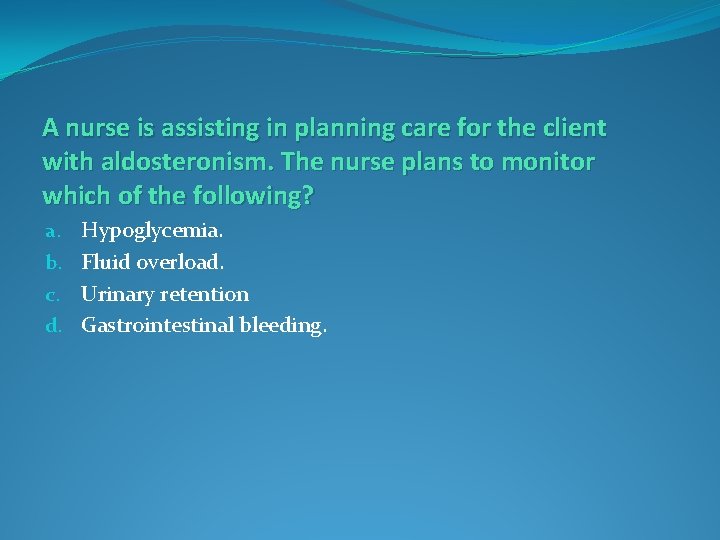 A nurse is assisting in planning care for the client with aldosteronism. The nurse plans to monitor which of the following?

a. Hypoglycemia.
b. Fluid overload.
c. Urinary retention
d. Gastrointestinal bleeding.